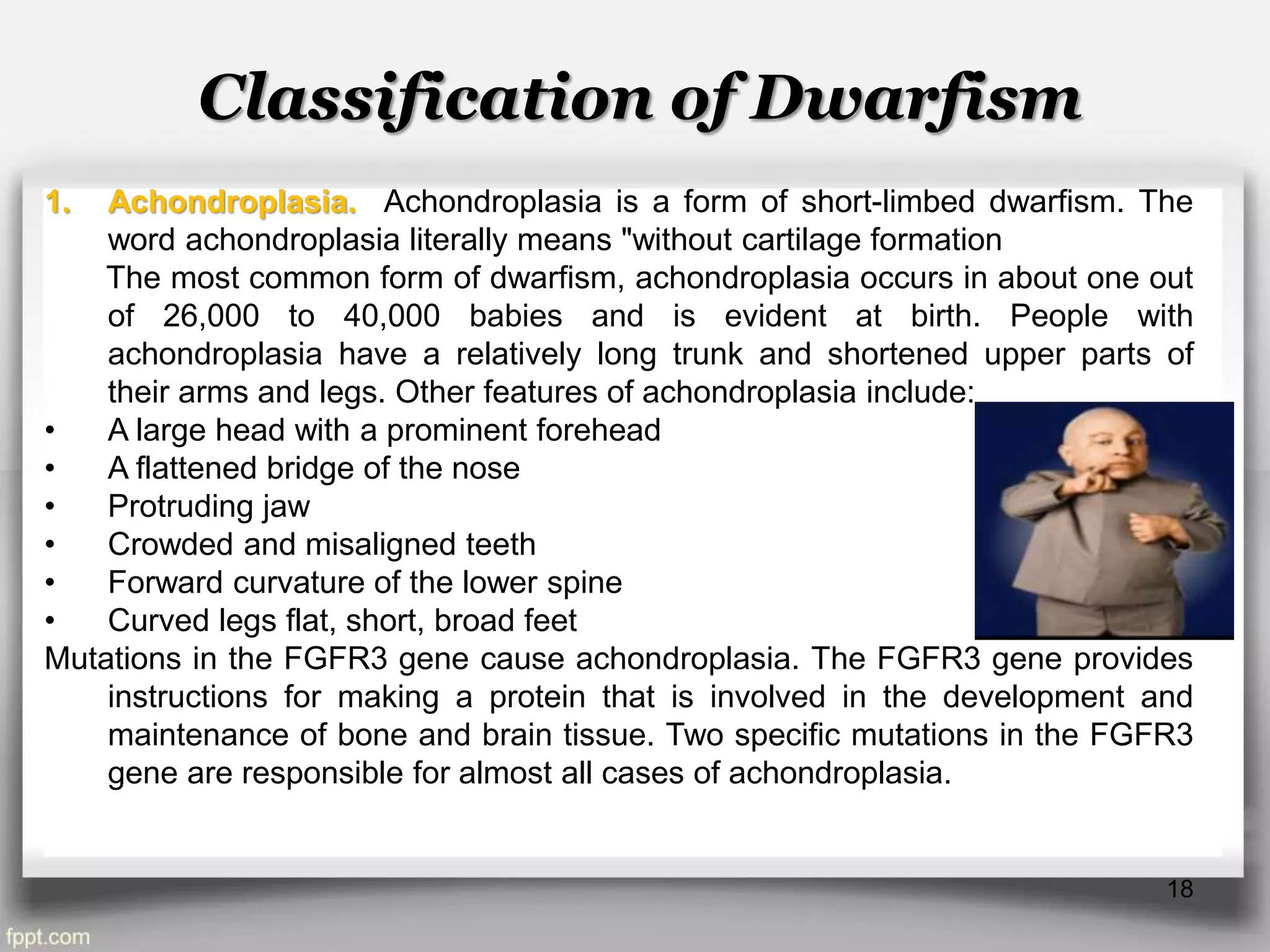 Classification of Dwarfism

1. Achondroplasia. Achondroplasia is a form of short-limbed dwarfism. The word achondroplasia literally means "without cartilage formation

The most common form of dwarfism, achondroplasia occurs in about one out of 26,000 to 40,000 babies and is evident at birth. People with achondroplasia have a relatively long trunk and shortened upper parts of their arms and legs. Other features of achondroplasia include:

• A large head with a prominent forehead
• A flattened bridge of the nose
• Protruding jaw
• Crowded and misaligned teeth
• Forward curvature of the lower spine
• Curved legs flat, short, broad feet

Mutations in the FGFR3 gene cause achondroplasia. The FGFR3 gene provides instructions for making a protein that is involved in the development and maintenance of bone and brain tissue. Two specific mutations in the FGFR3 gene are responsible for almost all cases of achondroplasia.

18

fppt.com